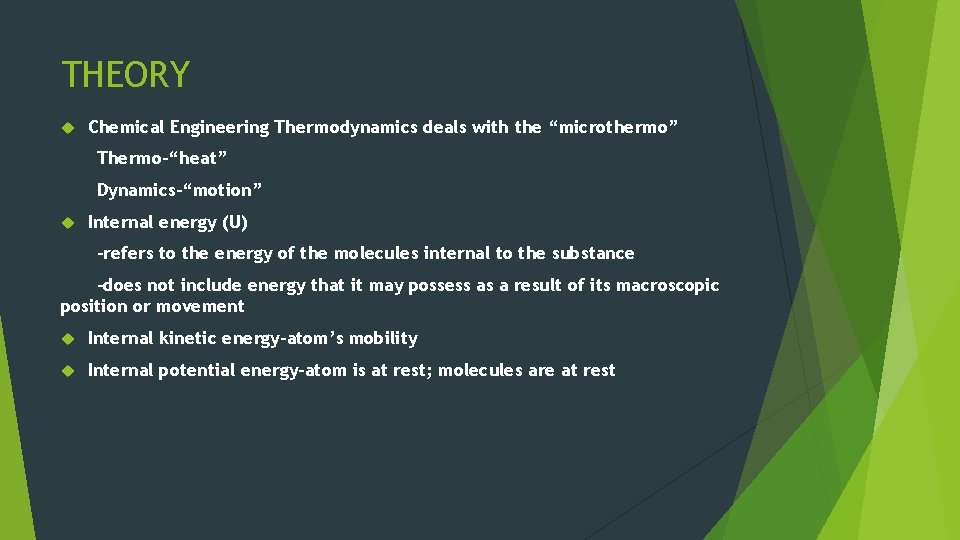 THEORY

Chemical Engineering Thermodynamics deals with the “microthermo”

Thermo-“heat”

Dynamics-“motion”

Internal energy (U)

-refers to the energy of the molecules internal to the substance

-does not include energy that it may possess as a result of its macroscopic position or movement

Internal kinetic energy-atom’s mobility

Internal potential energy-atom is at rest; molecules are at rest